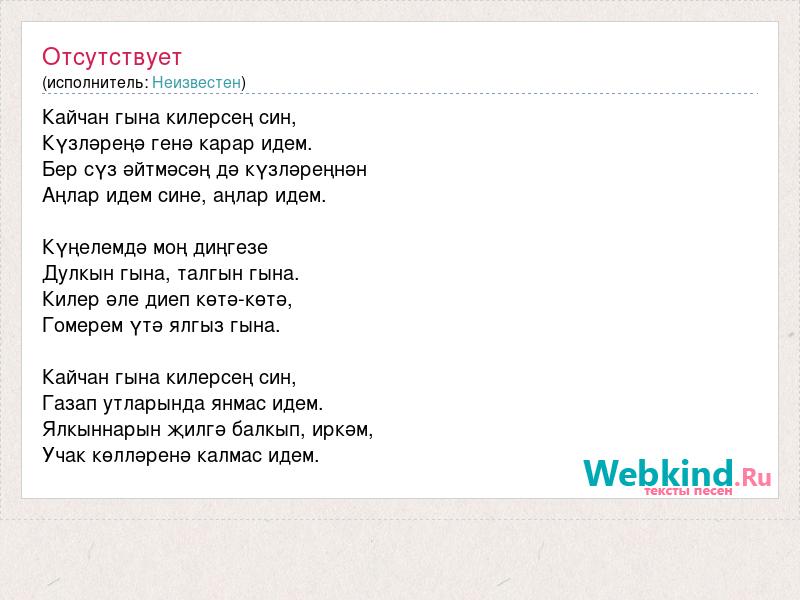 Отсутствует
(исполнитель: Неизвестен)

Кайчан гына килерсең син,
Күзләреңә генә карар идем.
Бер сүз әйтмәсәң дә күзләреңнән
Аңлар идем сине, аңлар идем.

Күңелемдә моң диңгезе
Дулкын гына, талгын гына.
Килер әле диеп көтә-көтә,
Гомерем үтә ялгыз гына.

Кайчан гына килерсең син,
Газап утларында янмас идем.
Ялкыннарын җилгә балкып, иркәм,
Учак көлләренә калмас идем.

Webkind.Ru
тексты песен